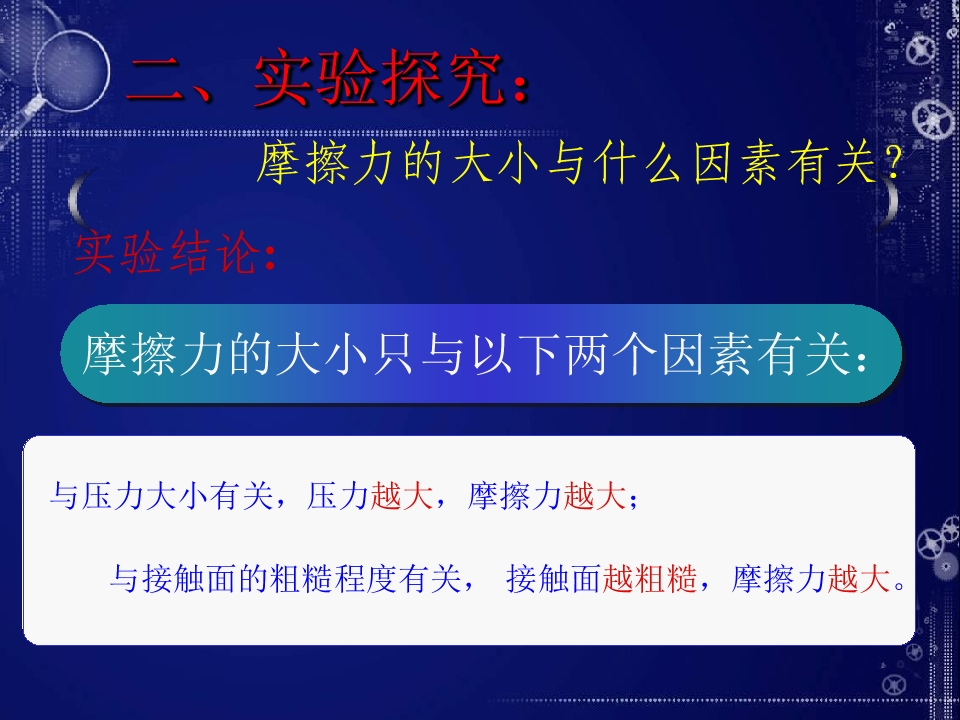 二、实验探究：

摩擦力的大小与什么因素有关？

实验结论：

摩擦力的大小只与以下两个因素有关：

与压力大小有关，压力越大，摩擦力越大；

与接触面的粗糙程度有关， 接触面越粗糙，摩擦力越大。